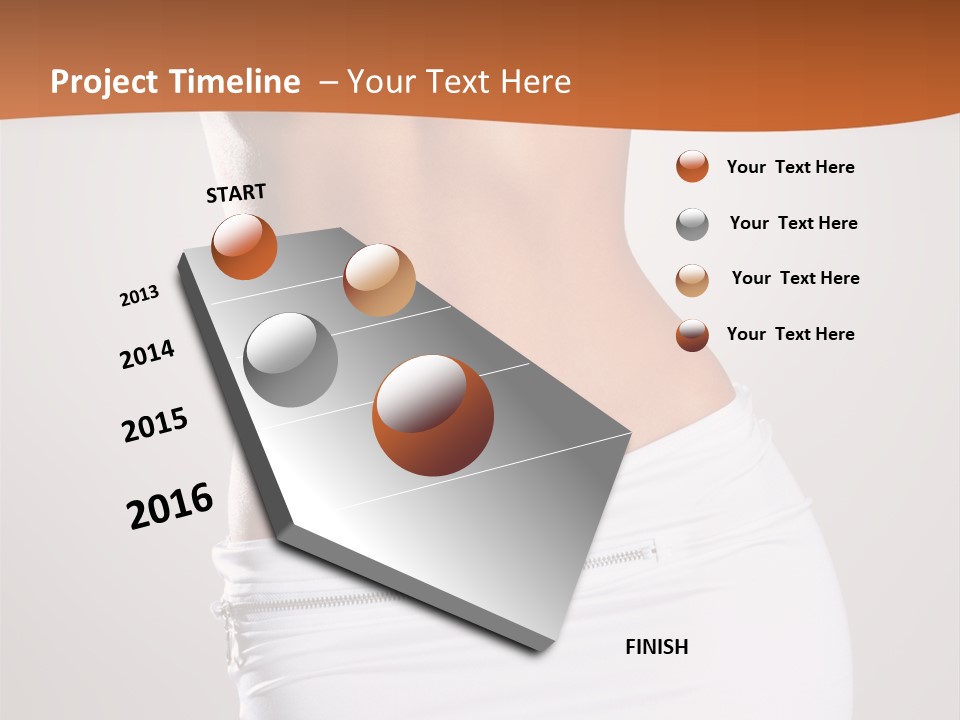 Project Timeline – Your Text Here

START

2013

2014

2015

2016

FINISH

Your Text Here

Your Text Here

Your Text Here

Your Text Here